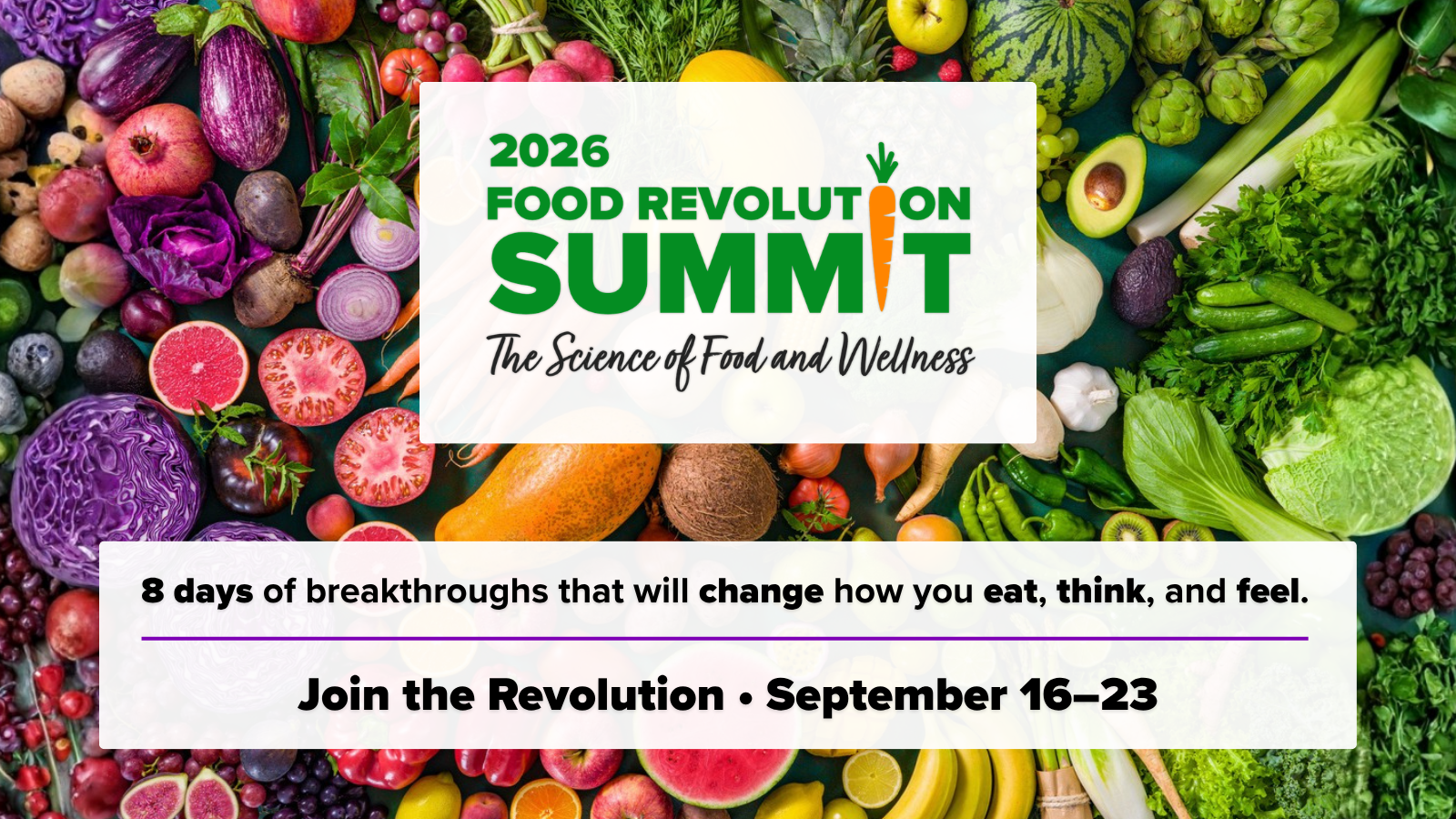 2026
FOOD REVOLUTION
SUMMIT
The Science of Food and Wellness

8 days of breakthroughs that will change how you eat, think, and feel.

Join the Revolution • September 16–23